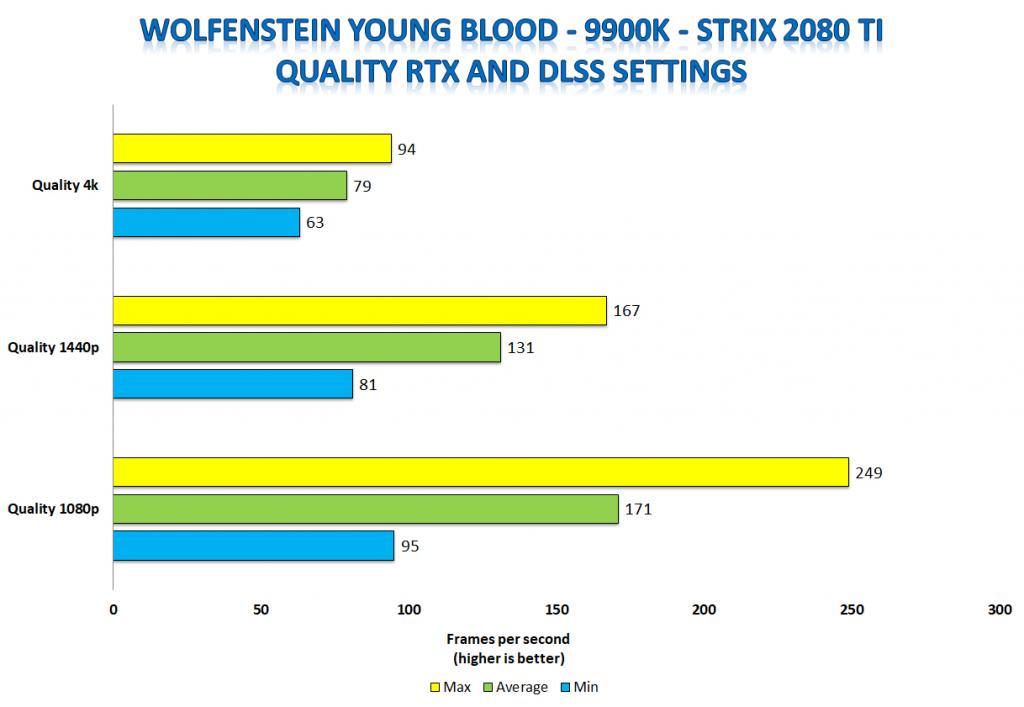 WOLFENSTEIN YOUNG BLOOD - 9900K - STRIX 2080 TI
QUALITY RTX AND DLSS SETTINGS

Quality 4k
94
79
63

Quality 1440p
167
131
81

Quality 1080p
249
171
95

0 50 100 150 200 250 300

Frames per second
(higher is better)

Max Average Min